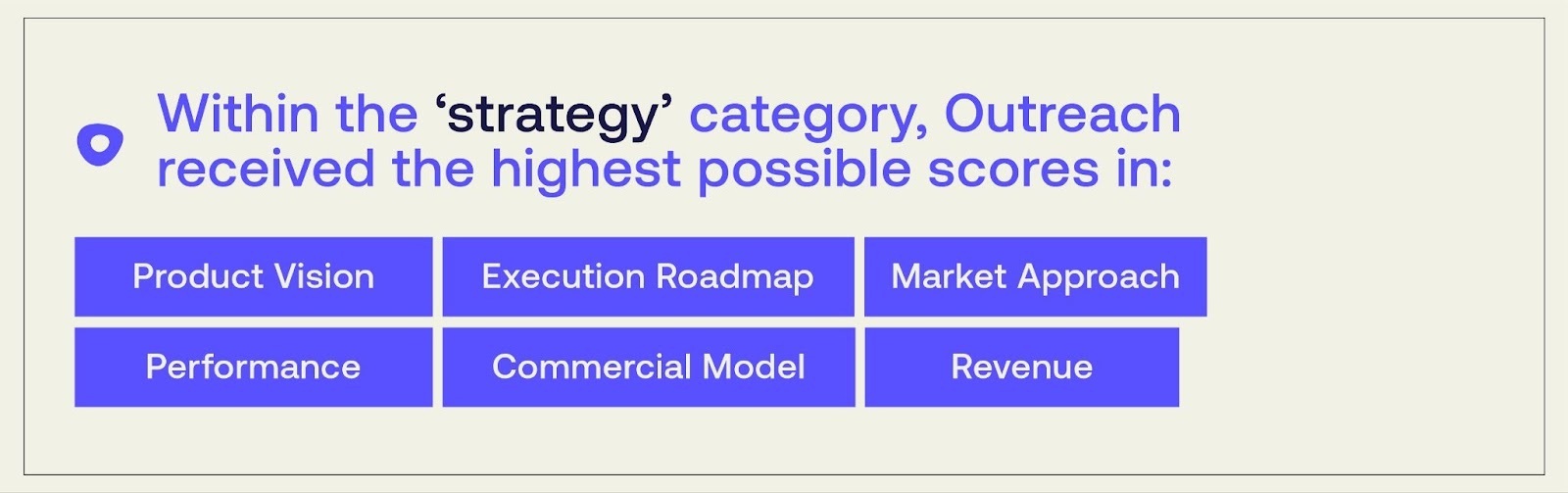 Within the ‘strategy’ category, Outreach received the highest possible scores in:

Product Vision

Execution Roadmap

Market Approach

Performance

Commercial Model

Revenue